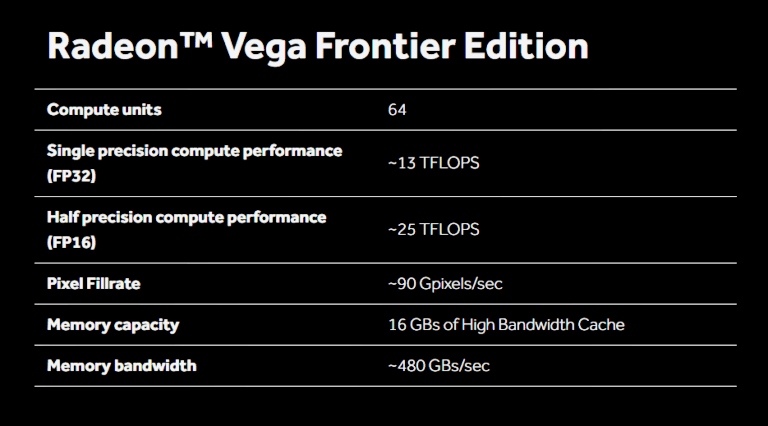 Radeon™ Vega Frontier Edition

| | |
|---|---|
| Compute units | 64 |
| Single precision compute performance (FP32) | ~13 TFLOPS |
| Half precision compute performance (FP16) | ~25 TFLOPS |
| Pixel Fillrate | ~90 Gpixels/sec |
| Memory capacity | 16 GBs of High Bandwidth Cache |
| Memory bandwidth | ~480 GBs/sec |